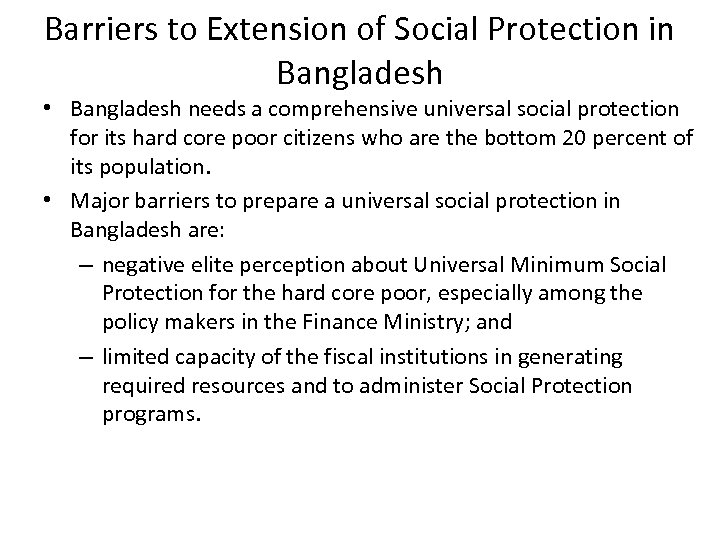 Barriers to Extension of Social Protection in Bangladesh

• Bangladesh needs a comprehensive universal social protection for its hard core poor citizens who are the bottom 20 percent of its population.

• Major barriers to prepare a universal social protection in Bangladesh are:

– negative elite perception about Universal Minimum Social Protection for the hard core poor, especially among the policy makers in the Finance Ministry; and

– limited capacity of the fiscal institutions in generating required resources and to administer Social Protection programs.